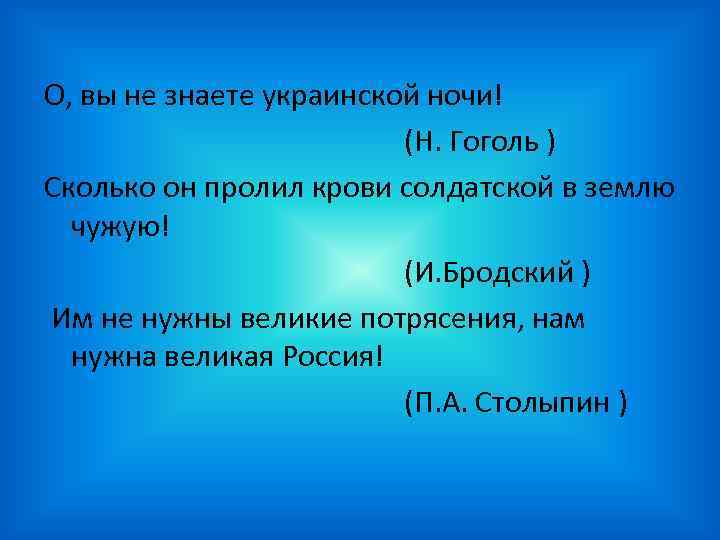 О, вы не знаете украинской ночи!

(Н. Гоголь )

Сколько он пролил крови солдатской в землю чужую!

(И.Бродский )

Им не нужны великие потрясения, нам нужна великая Россия!

(П.А. Столыпин )